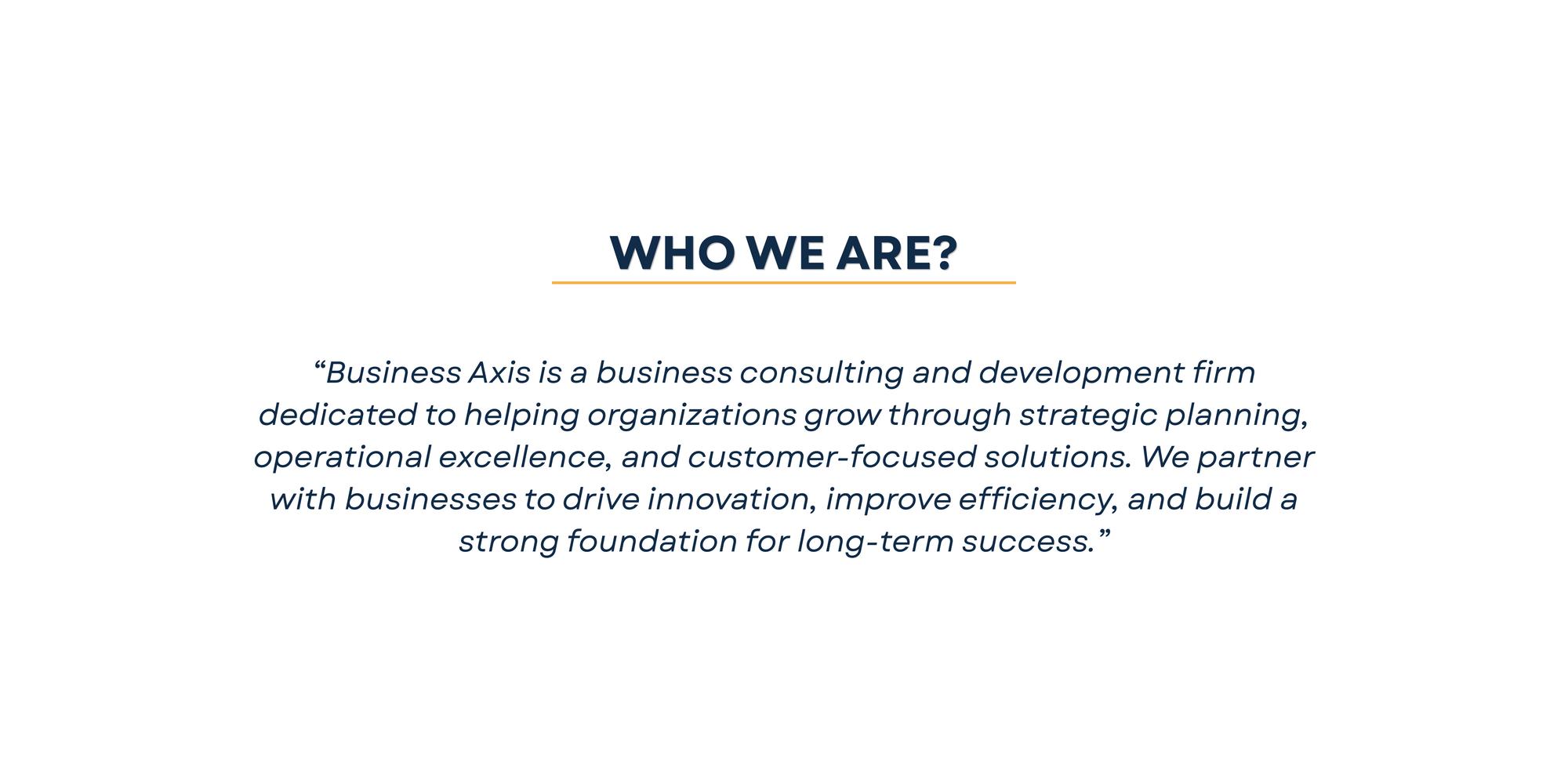 WHO WE ARE?

“Business Axis is a business consulting and development firm dedicated to helping organizations grow through strategic planning, operational excellence, and customer-focused solutions. We partner with businesses to drive innovation, improve efficiency, and build a strong foundation for long-term success.”